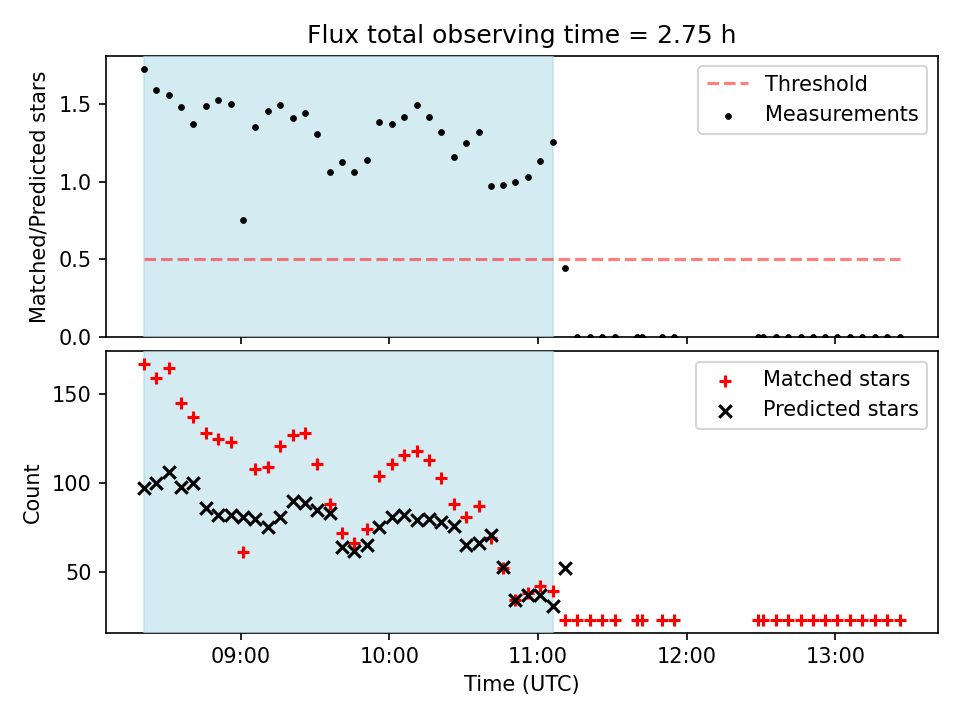 Flux total observing time = 2.75 h

Matched/Predicted stars

1.5
1.0
0.5
0.0

Threshold
Measurements

Count

150
100
50

Matched stars
Predicted stars

09:00
10:00
11:00
12:00
13:00

Time (UTC)